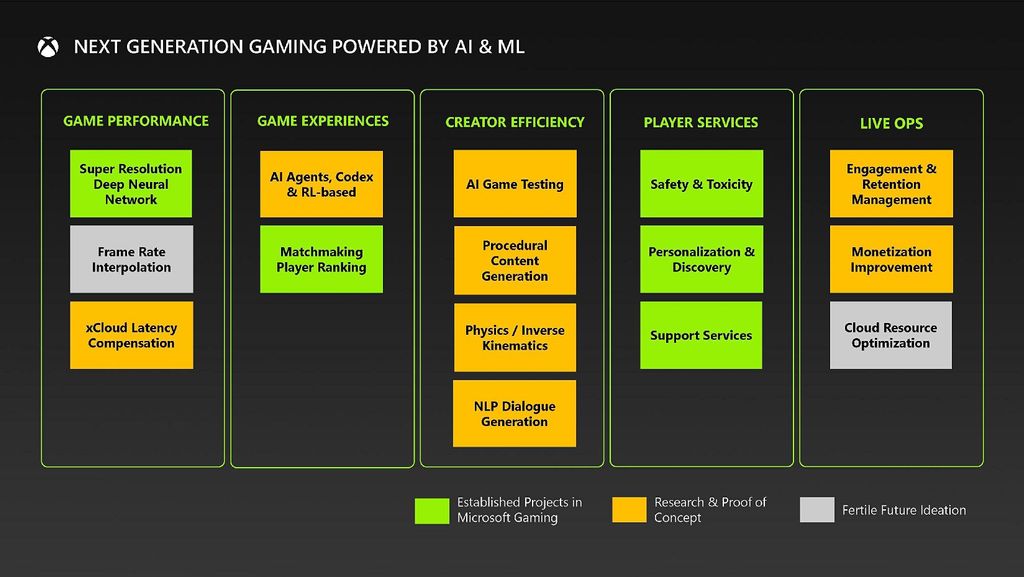 NEXT GENERATION GAMING POWERED BY AI & ML

GAME PERFORMANCE

Super Resolution Deep Neural Network

Frame Rate Interpolation

xCloud Latency Compensation

GAME EXPERIENCES

AI Agents, Codex & RL-based

Matchmaking Player Ranking

CREATOR EFFICIENCY

AI Game Testing

Procedural Content Generation

Physics / Inverse Kinematics

NLP Dialogue Generation

PLAYER SERVICES

Safety & Toxicity

Personalization & Discovery

Support Services

LIVE OPS

Engagement & Retention Management

Monetization Improvement

Cloud Resource Optimization

Established Projects in Microsoft Gaming

Research & Proof of Concept

Fertile Future Ideation